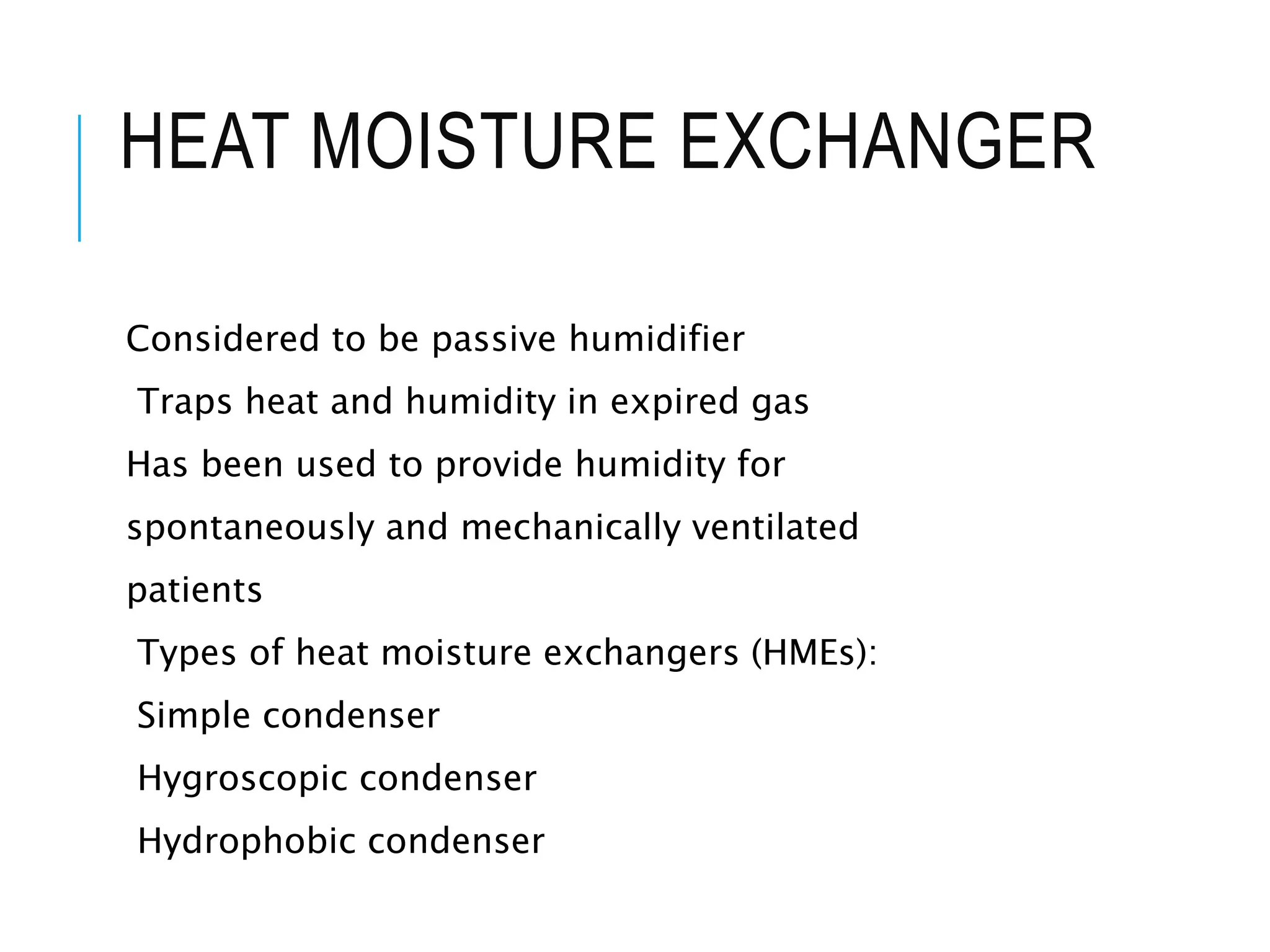 HEAT MOISTURE EXCHANGER

Considered to be passive humidifier

Traps heat and humidity in expired gas

Has been used to provide humidity for spontaneously and mechanically ventilated patients

Types of heat moisture exchangers (HMEs):

Simple condenser

Hygroscopic condenser

Hydrophobic condenser